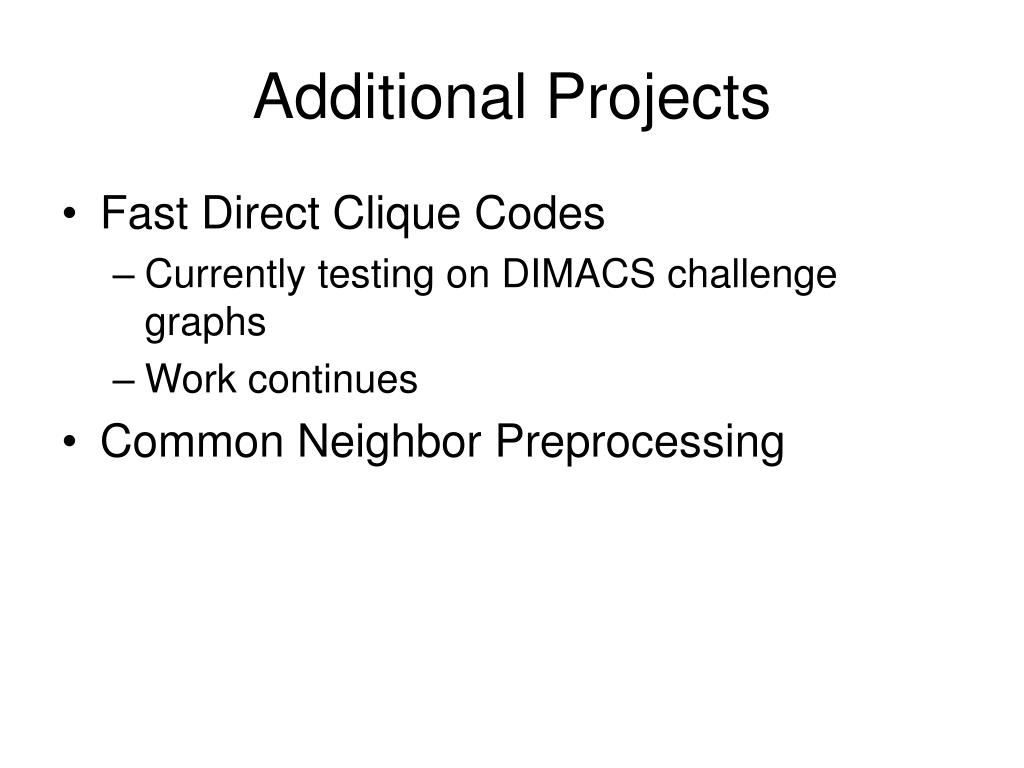 Additional Projects

• Fast Direct Clique Codes
– Currently testing on DIMACS challenge graphs
– Work continues
• Common Neighbor Preprocessing